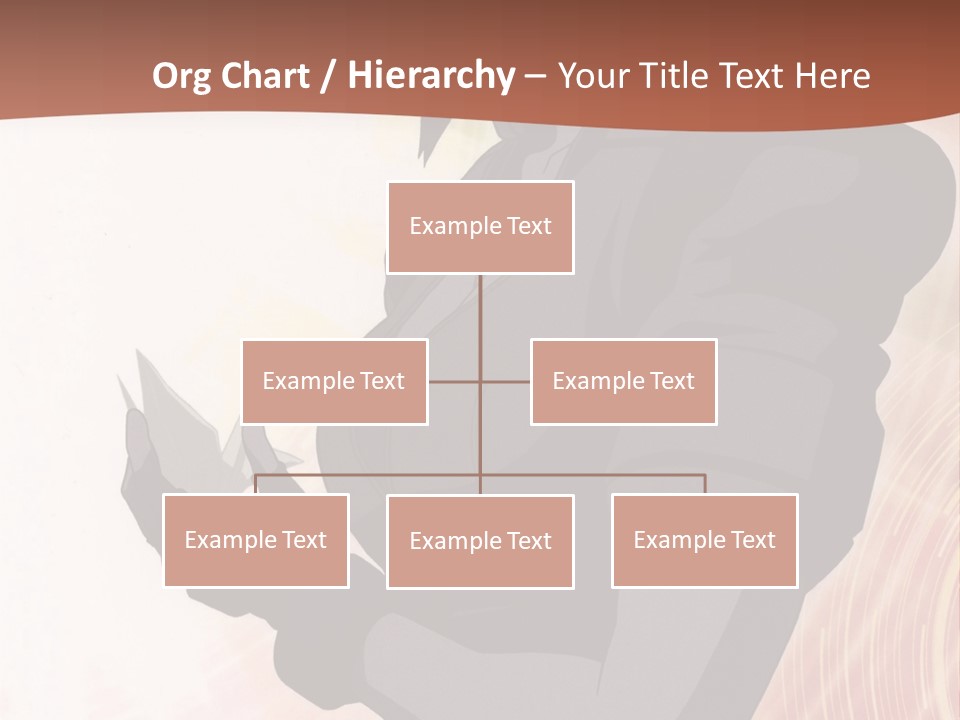 Org Chart / Hierarchy – Your Title Text Here

Example Text

Example Text

Example Text

Example Text

Example Text

Example Text